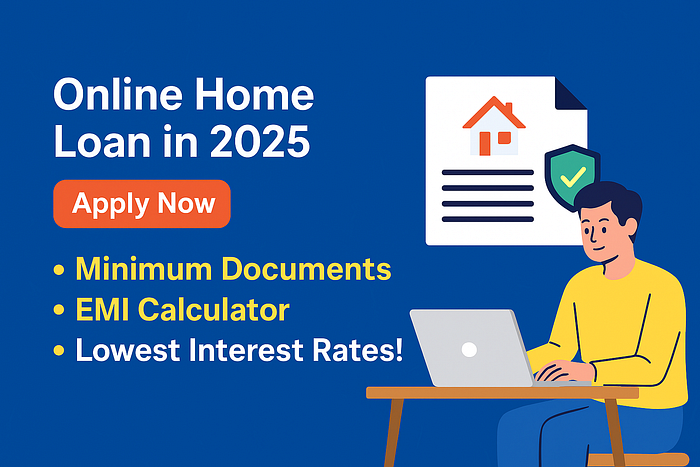 Online Home Loan in 2025

Apply Now

• Minimum Documents
• EMI Calculator
• Lowest Interest Rates!